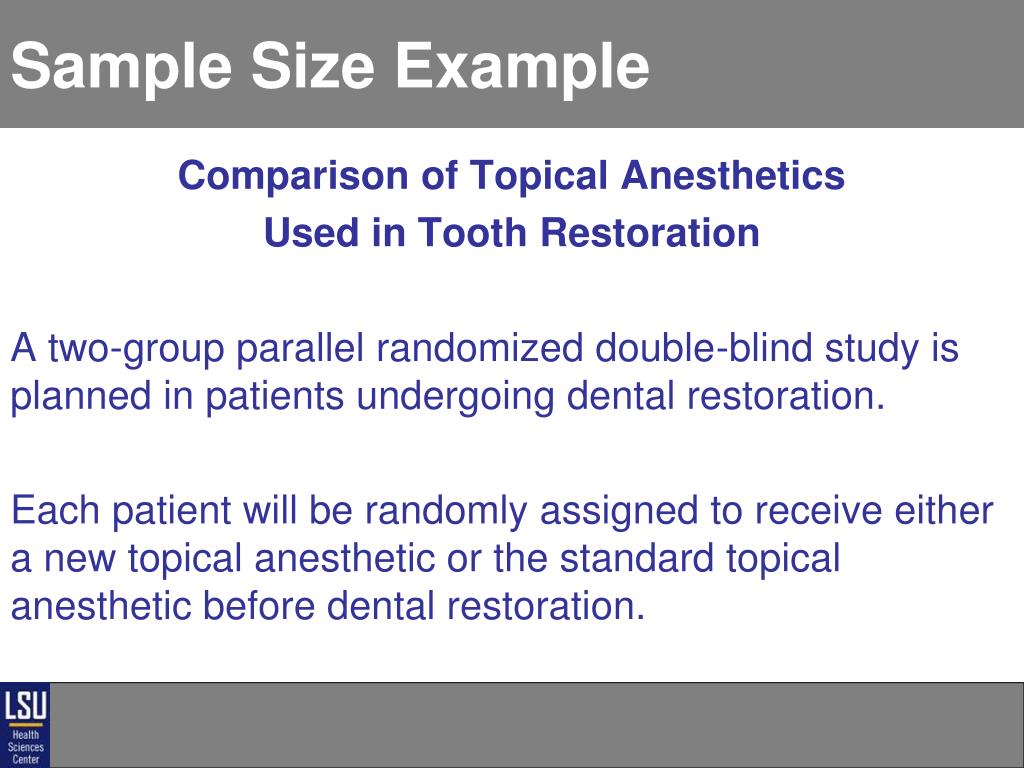 Sample Size Example

Comparison of Topical Anesthetics
Used in Tooth Restoration

A two-group parallel randomized double-blind study is planned in patients undergoing dental restoration.

Each patient will be randomly assigned to receive either a new topical anesthetic or the standard topical anesthetic before dental restoration.

LSU
Health Sciences Center